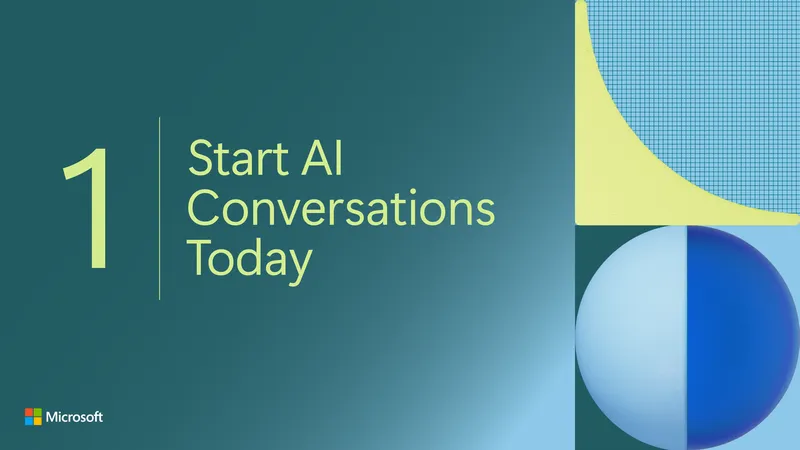 1

Start AI Conversations Today

Microsoft